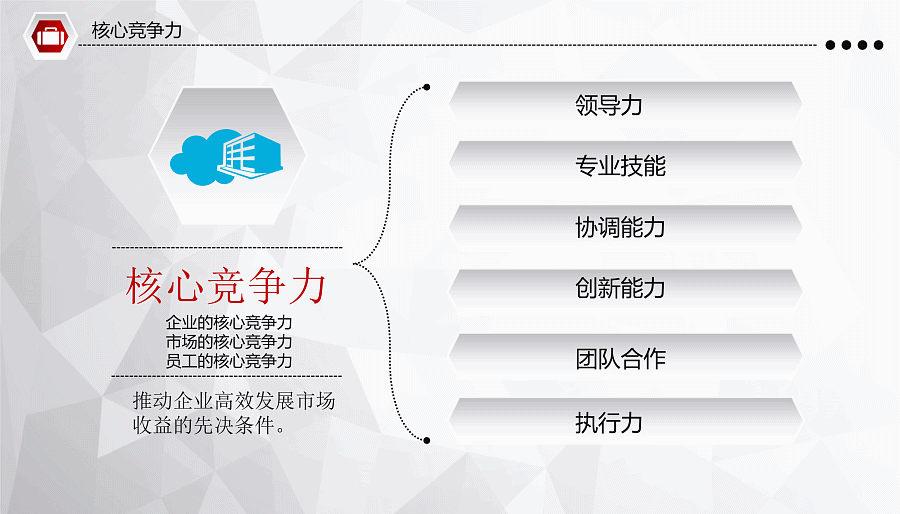 核心竞争力

核心竞争力
企业的核心竞争力
市场的核心竞争力
员工的核心竞争力

推动企业高效发展市场收益的先决条件。

领导力
专业技能
协调能力
创新能力
团队合作
执行力